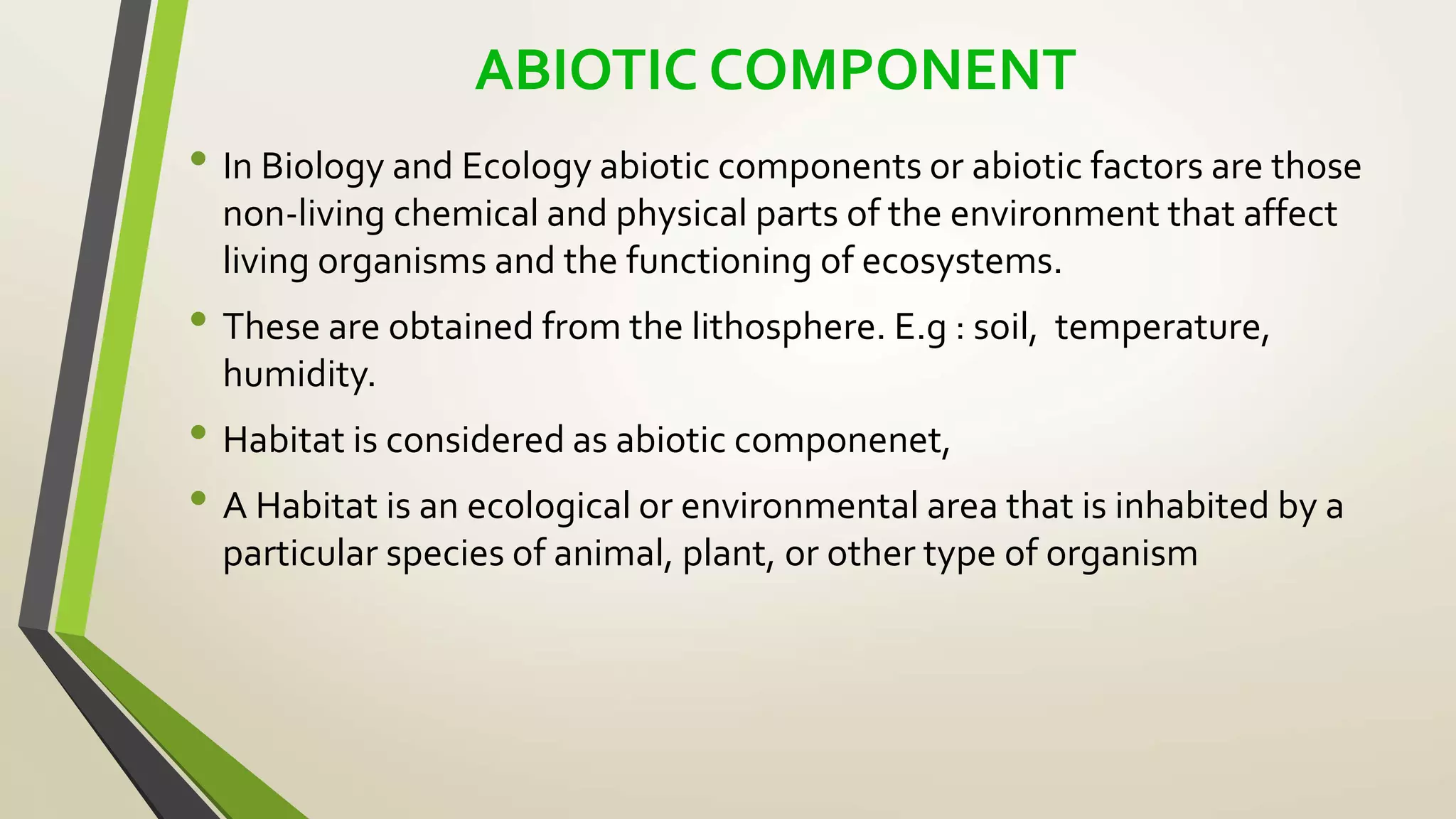 ABIOTIC COMPONENT

• In Biology and Ecology abiotic components or abiotic factors are those non-living chemical and physical parts of the environment that affect living organisms and the functioning of ecosystems.

• These are obtained from the lithosphere. E.g : soil, temperature, humidity.

• Habitat is considered as abiotic componenet,

• A Habitat is an ecological or environmental area that is inhabited by a particular species of animal, plant, or other type of organism